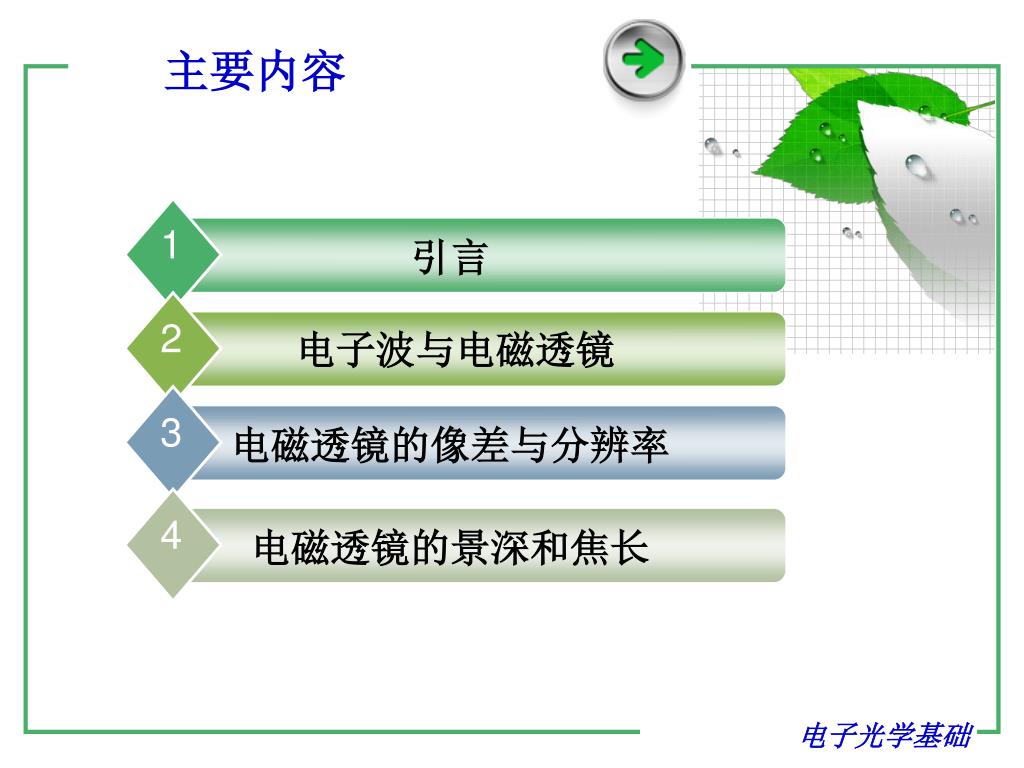 主要内容

1
引言

2
电子波与电磁透镜

3
电磁透镜的像差与分辨率

4
电磁透镜的景深和焦长

电子光学基础